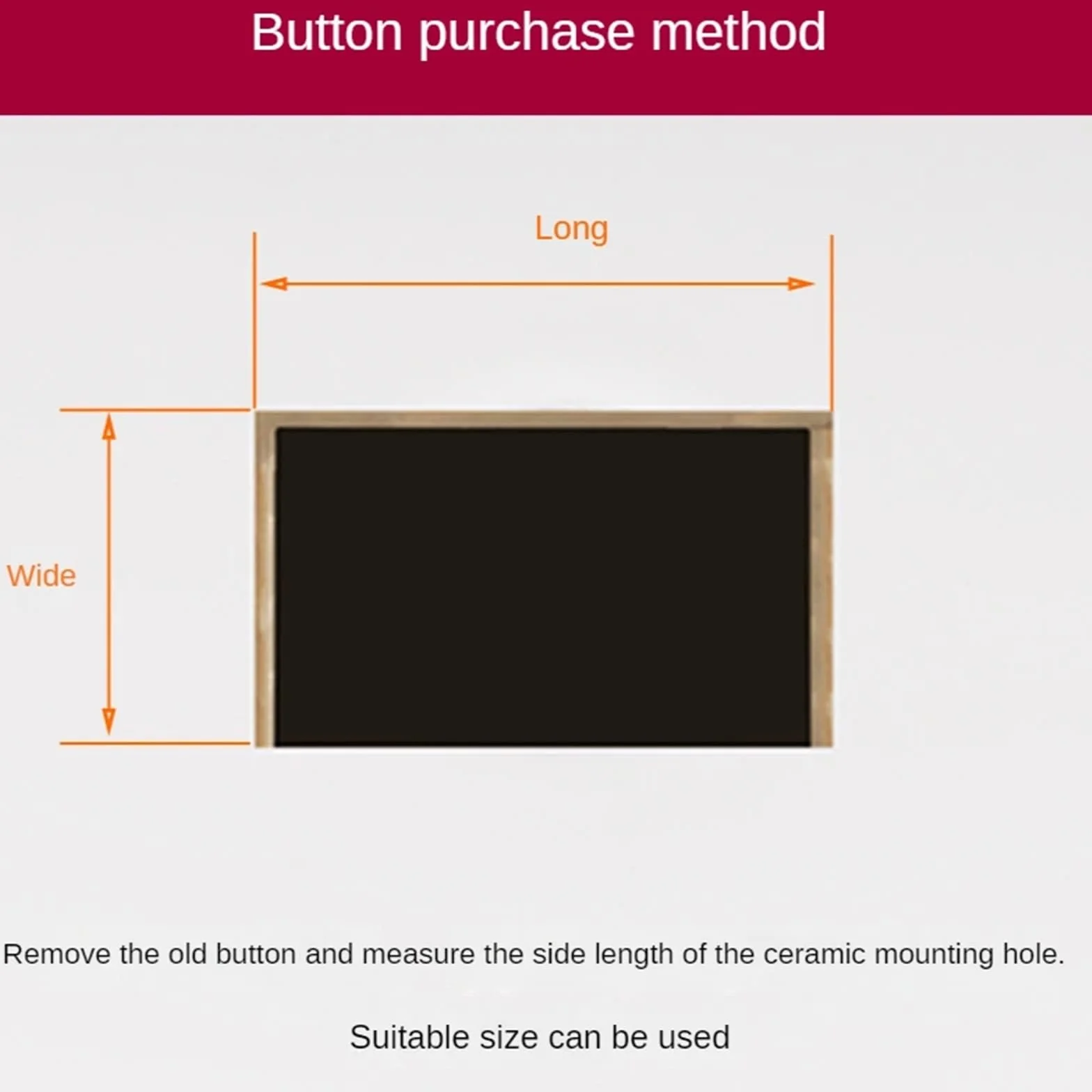 Button purchase method

Long

Wide

Remove the old button and measure the side length of the ceramic mounting hole.

Suitable size can be used